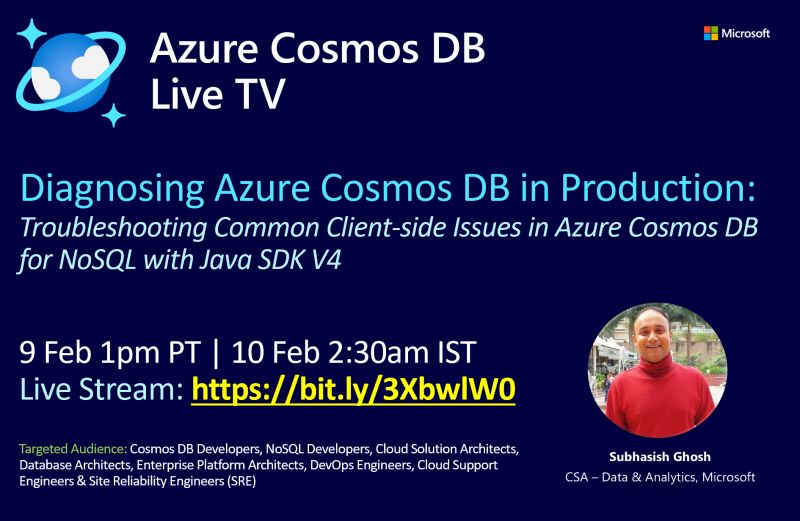 Azure Cosmos DB Live TV

Microsoft

Diagnosing Azure Cosmos DB in Production: Troubleshooting Common Client-side Issues in Azure Cosmos DB for NoSQL with Java SDK V4

9 Feb 1pm PT | 10 Feb 2:30am IST
Live Stream: https://bit.ly/3XbwlW0

Targeted Audience: Cosmos DB Developers, NoSQL Developers, Cloud Solution Architects, Database Architects, Enterprise Platform Architects, DevOps Engineers, Cloud Support Engineers & Site Reliability Engineers (SRE)

Subhasish Ghosh
CSA – Data & Analytics, Microsoft